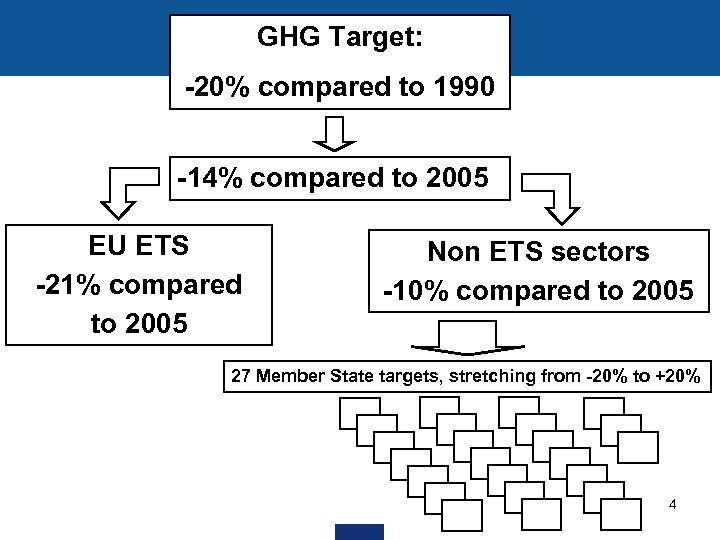 GHG Target:

-20% compared to 1990

-14% compared to 2005

EU ETS
-21% compared to 2005

Non ETS sectors
-10% compared to 2005

27 Member State targets, stretching from -20% to +20%

4